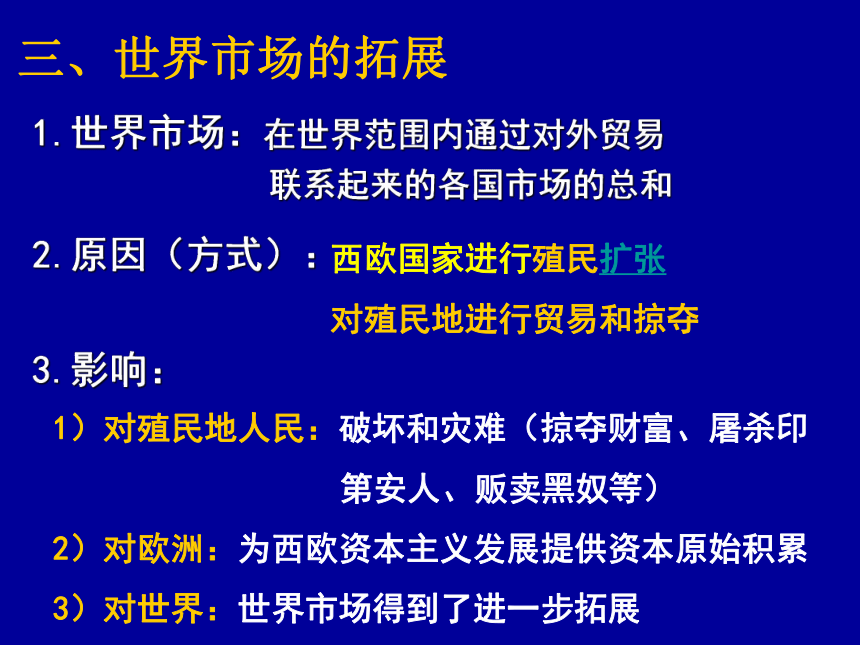 三、世界市场的拓展

1. 世界市场：在世界范围内通过对外贸易联系起来的各国市场的总和

2. 原因（方式）：西欧国家进行殖民扩张
对殖民地进行贸易和掠夺

3. 影响：

1）对殖民地人民：破坏和灾难（掠夺财富、屠杀印第安人、贩卖黑奴等）

2）对欧洲：为西欧资本主义发展提供资本原始积累

3）对世界：世界市场得到了进一步拓展